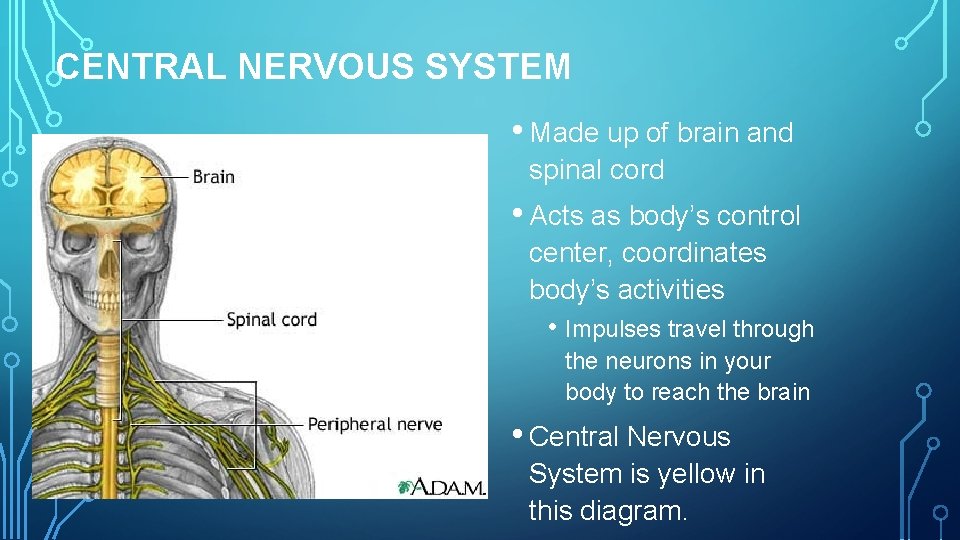 CENTRAL NERVOUS SYSTEM

Brain

Spinal cord

Peripheral nerve

A.D.A.M.

• Made up of brain and spinal cord

• Acts as body's control center, coordinates body's activities

• Impulses travel through the neurons in your body to reach the brain

• Central Nervous System is yellow in this diagram.